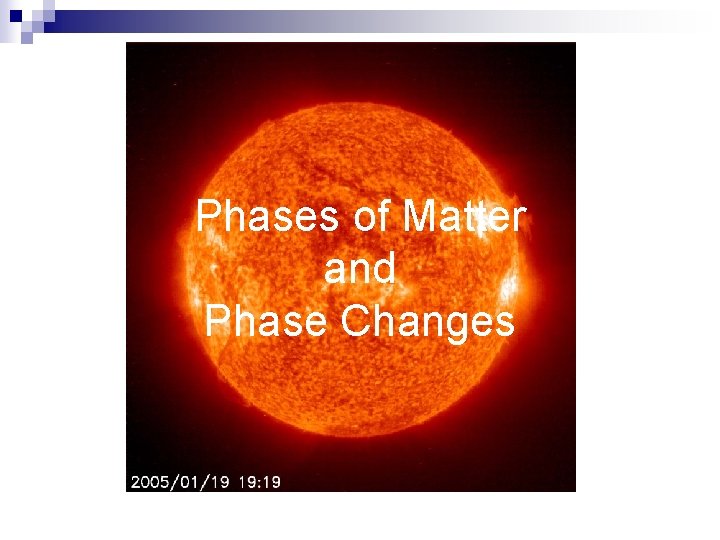 Phases of Matter
and
Phase Changes

2005/01/19 19:19